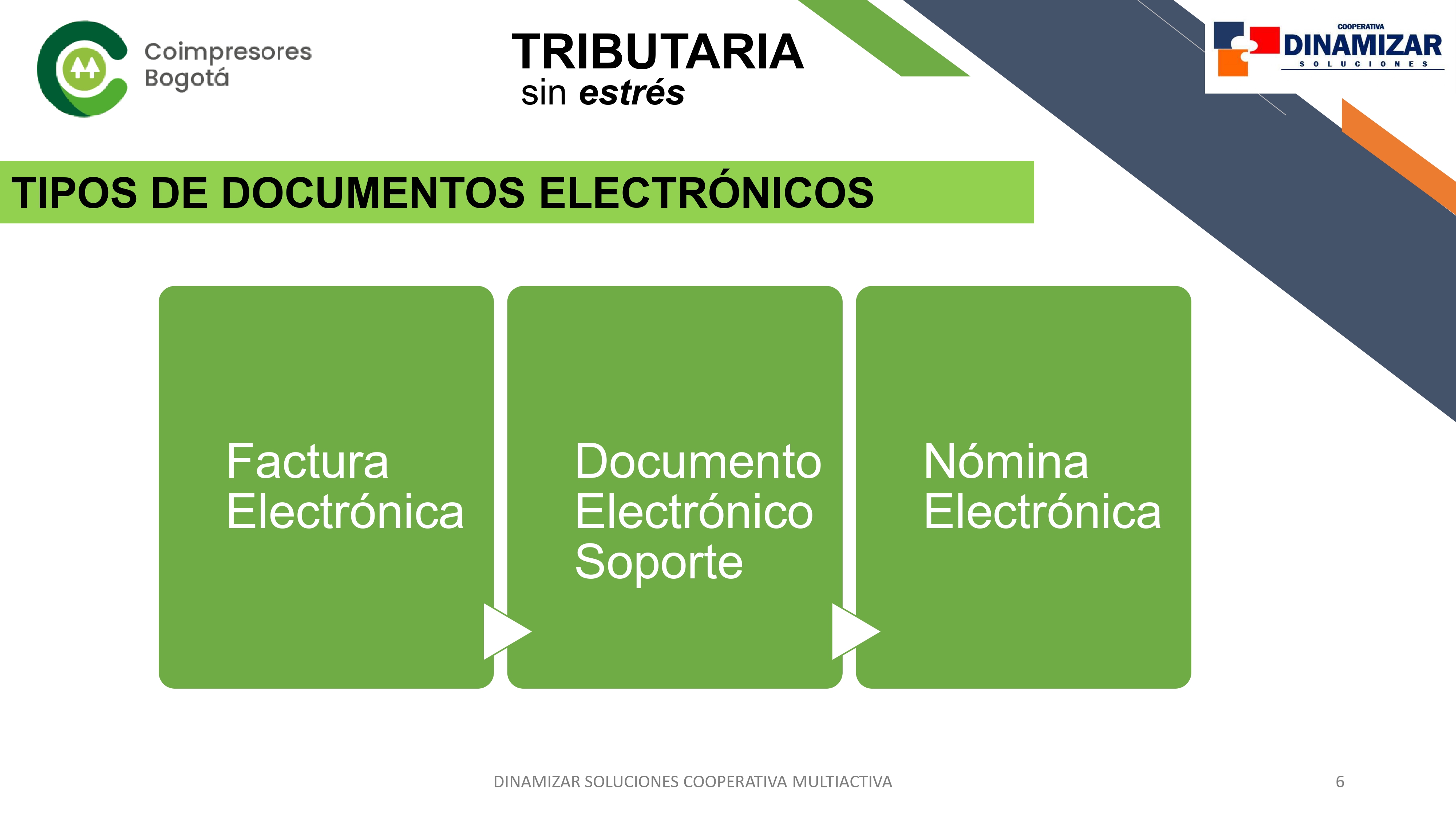 Coimpresores Bogotá

TRIBUTARIA
sin estrés

COOPERATIVA
DINAMIZAR
SOLUCIONES

TIPOS DE DOCUMENTOS ELECTRÓNICOS

Factura Electrónica

Documento Electrónico Soporte

Nómina Electrónica

DINAMIZAR SOLUCIONES COOPERATIVA MULTIACTIVA

6